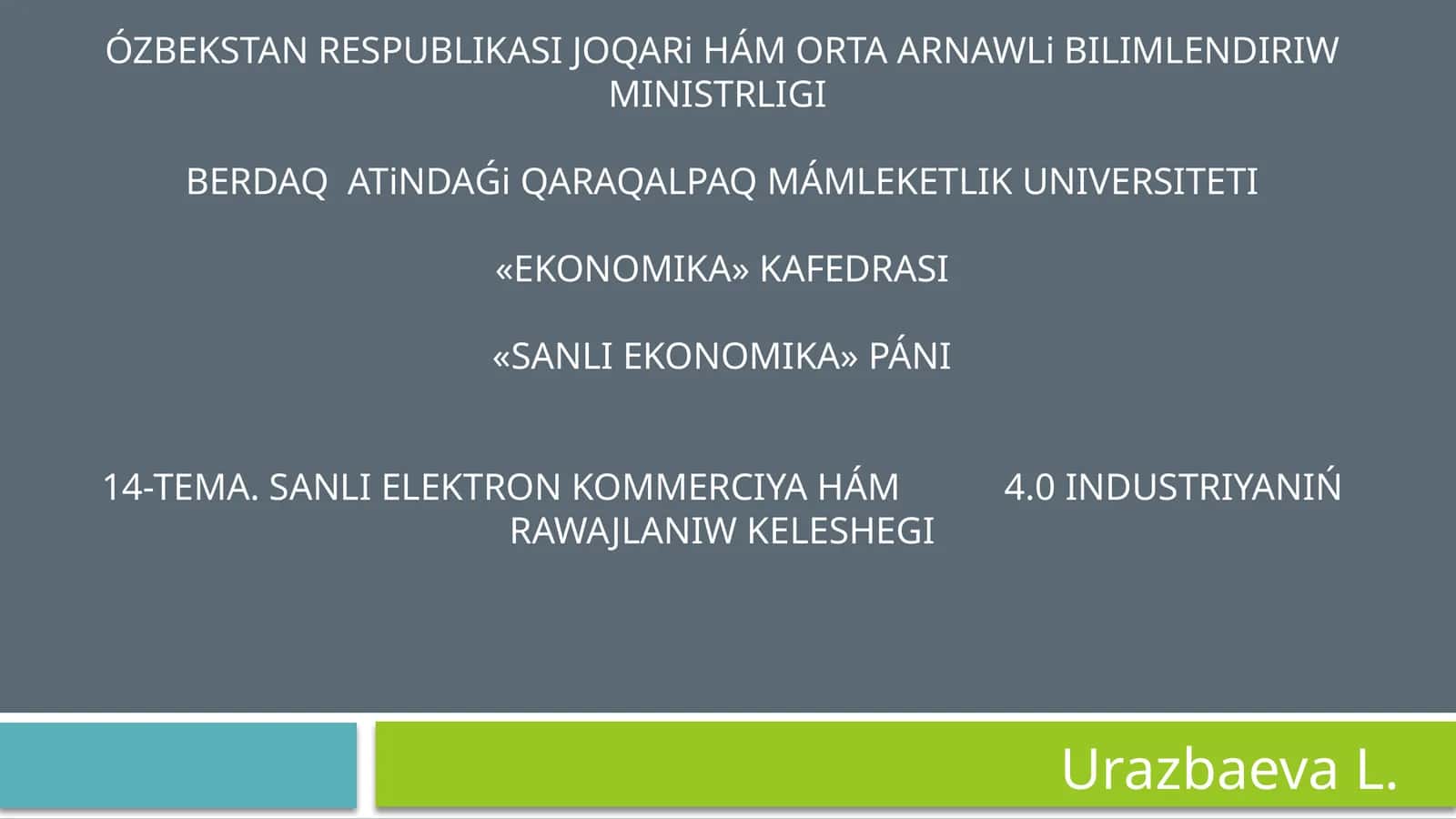 ÓZBEKSTAN RESPUBLIKASI JOQARi HÁM ORTA ARNAWLi BILIMLENDIRIW MINISTRLIGI

BERDAQ ATiNDAǴi QARAQALPAQ MÁMLEKETLIK UNIVERSITETI

«EKONOMIKA» KAFEDRASI

«SANLI EKONOMIKA» PÁNI

14-TEMA. SANLI ELEKTRON KOMMERCIYA HÁM 4.0 INDUSTRIYANIŃ RAWAJLANIW KELESHEGI

Urazbaeva L.